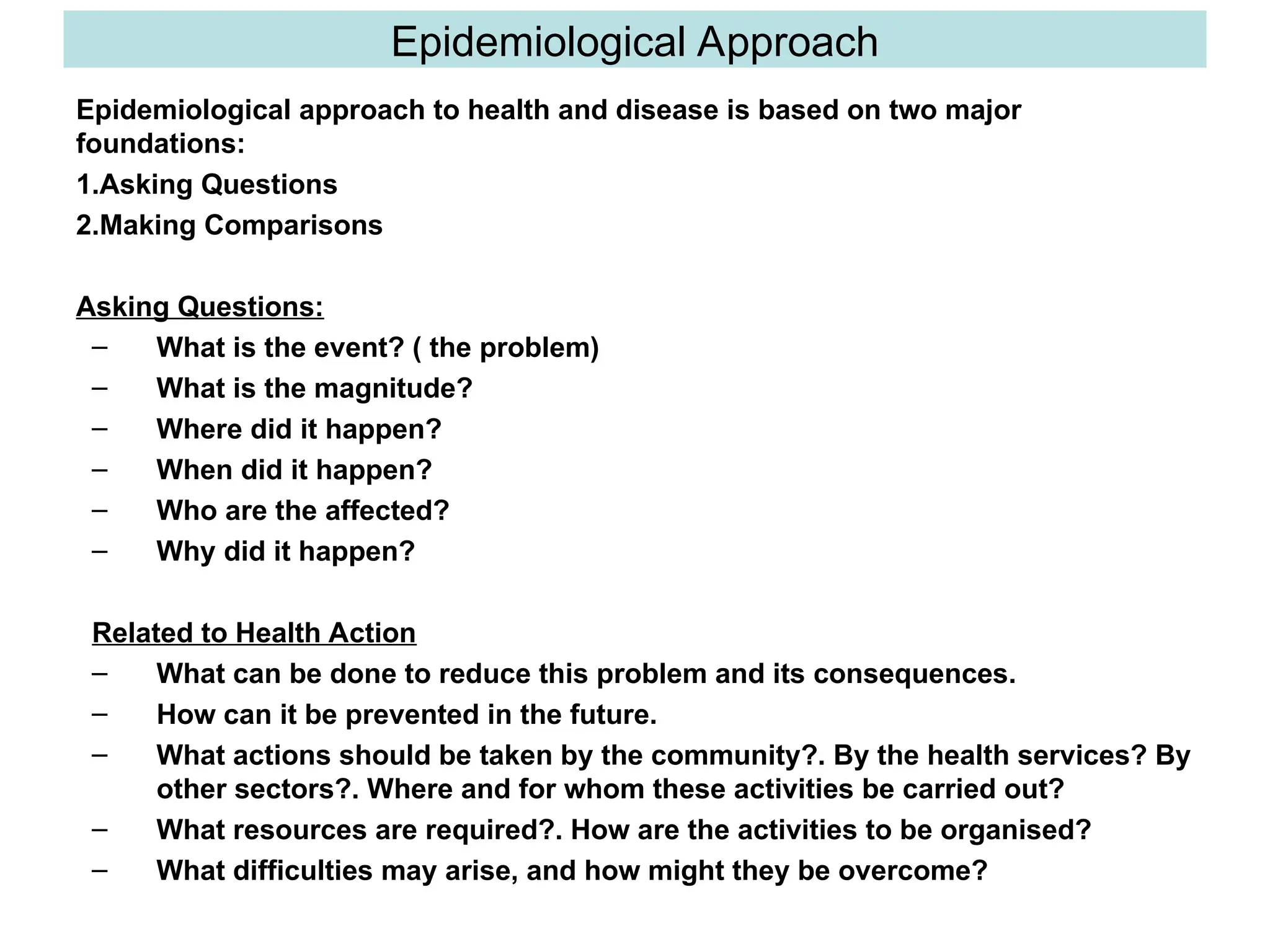 Epidemiological Approach

Epidemiological approach to health and disease is based on two major foundations:

1.Asking Questions

2.Making Comparisons

Asking Questions:

– What is the event? ( the problem)
– What is the magnitude?
– Where did it happen?
– When did it happen?
– Who are the affected?
– Why did it happen?

Related to Health Action

– What can be done to reduce this problem and its consequences.
– How can it be prevented in the future.
– What actions should be taken by the community?. By the health services? By other sectors?. Where and for whom these activities be carried out?
– What resources are required?. How are the activities to be organised?
– What difficulties may arise, and how might they be overcome?